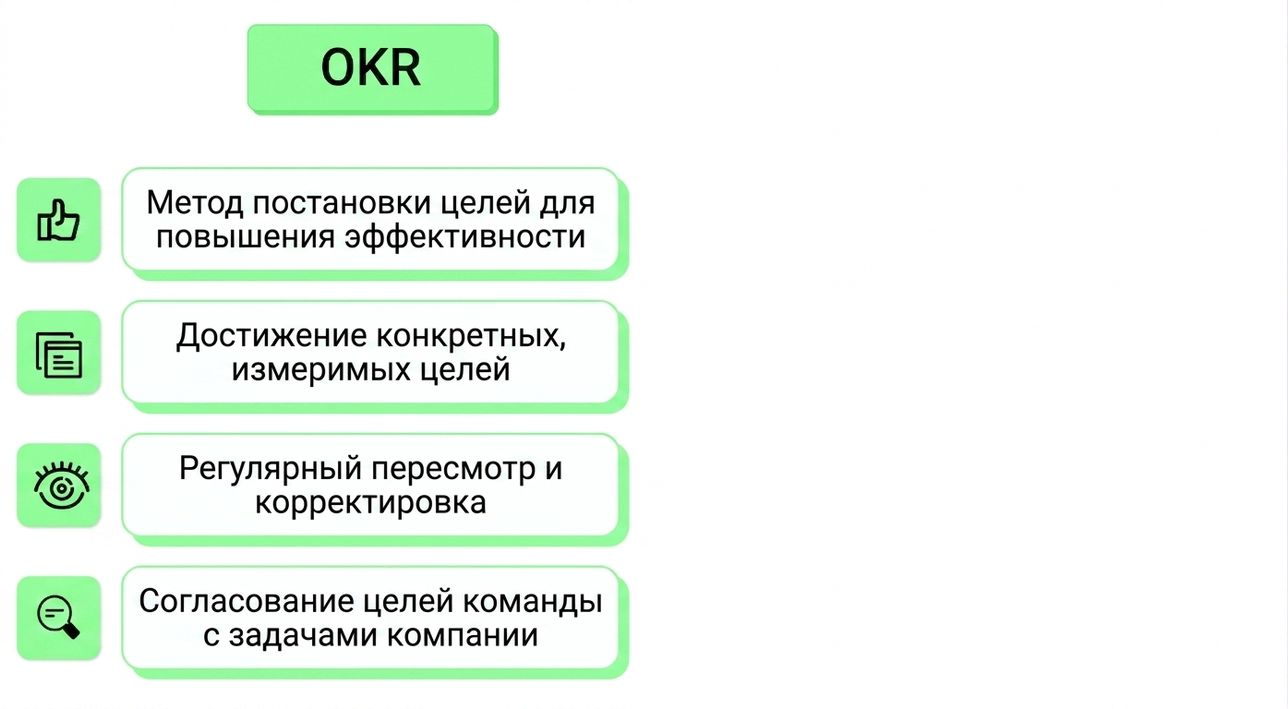 OKR

Метод постановки целей для повышения эффективности

Достижение конкретных, измеримых целей

Регулярный пересмотр и корректировка

Согласование целей команды с задачами компании